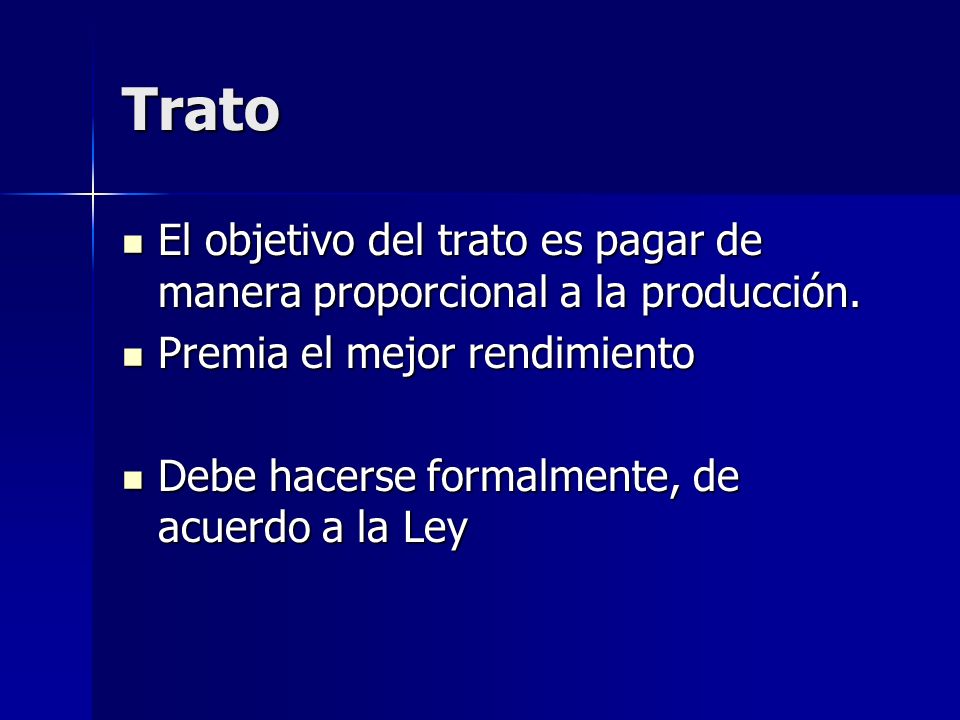 Trato

- El objetivo del trato es pagar de manera proporcional a la producción.
- Premia el mejor rendimiento

- Debe hacerse formalmente, de acuerdo a la Ley